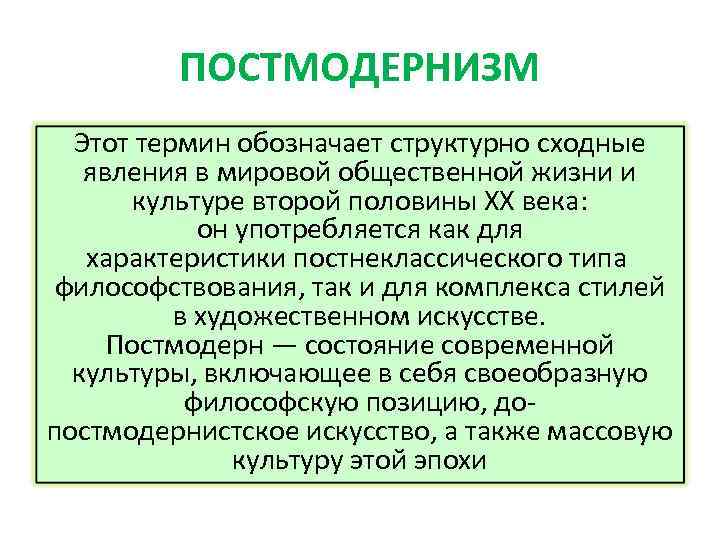 ПОСТМОДЕРНИЗМ

Этот термин обозначает структурно сходные явления в мировой общественной жизни и культуре второй половины XX века: он употребляется как для характеристики постнеклассического типа философствования, так и для комплекса стилей в художественном искусстве.
Постмодерн — состояние современной культуры, включающее в себя своеобразную философскую позицию, до-постмодернистское искусство, а также массовую культуру этой эпохи